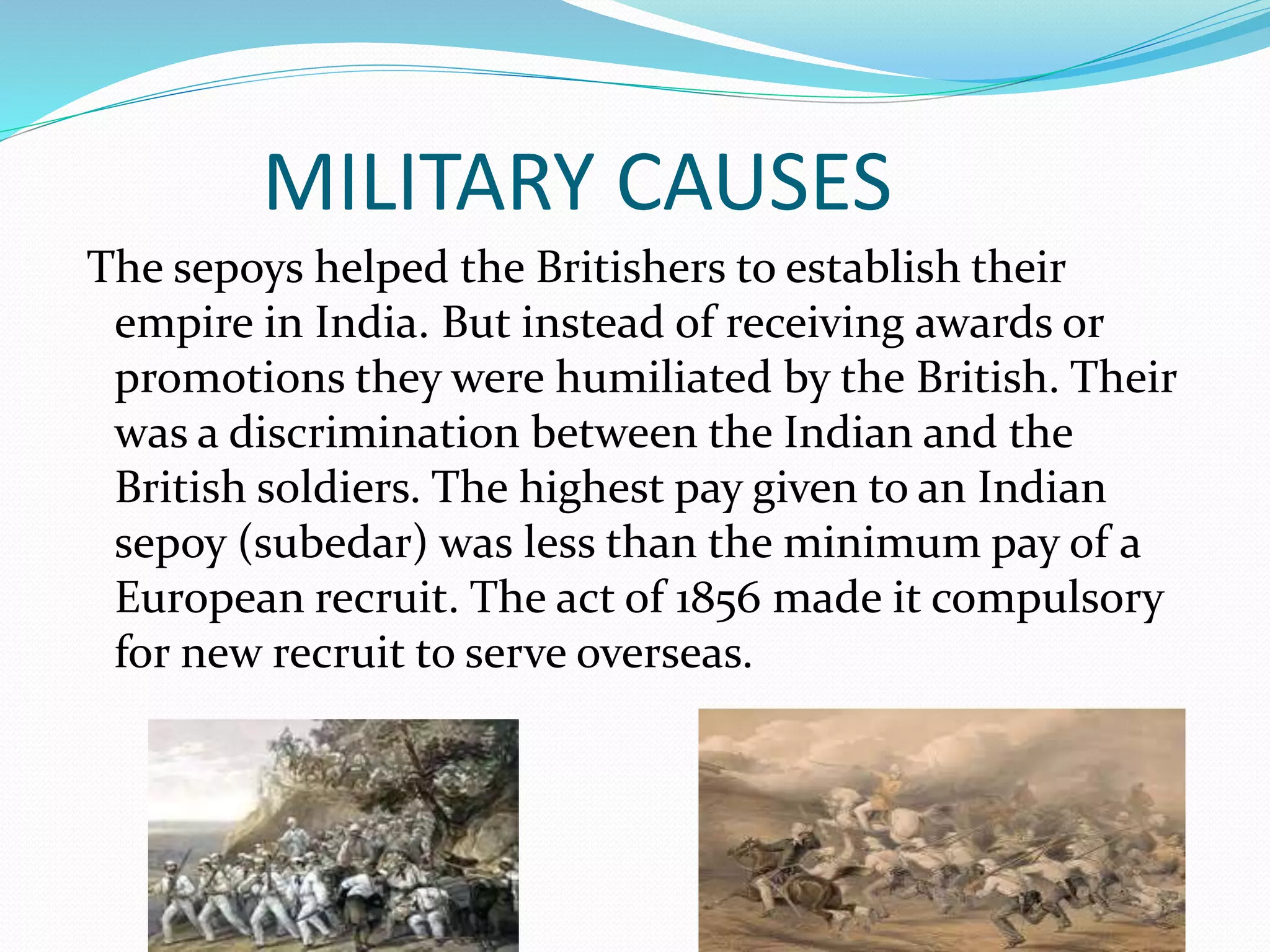 MILITARY CAUSES

The sepoys helped the Britishers to establish their empire in India. But instead of receiving awards or promotions they were humiliated by the British. Their was a discrimination between the Indian and the British soldiers. The highest pay given to an Indian sepoy (subedar) was less than the minimum pay of a European recruit. The act of 1856 made it compulsory for new recruit to serve overseas.